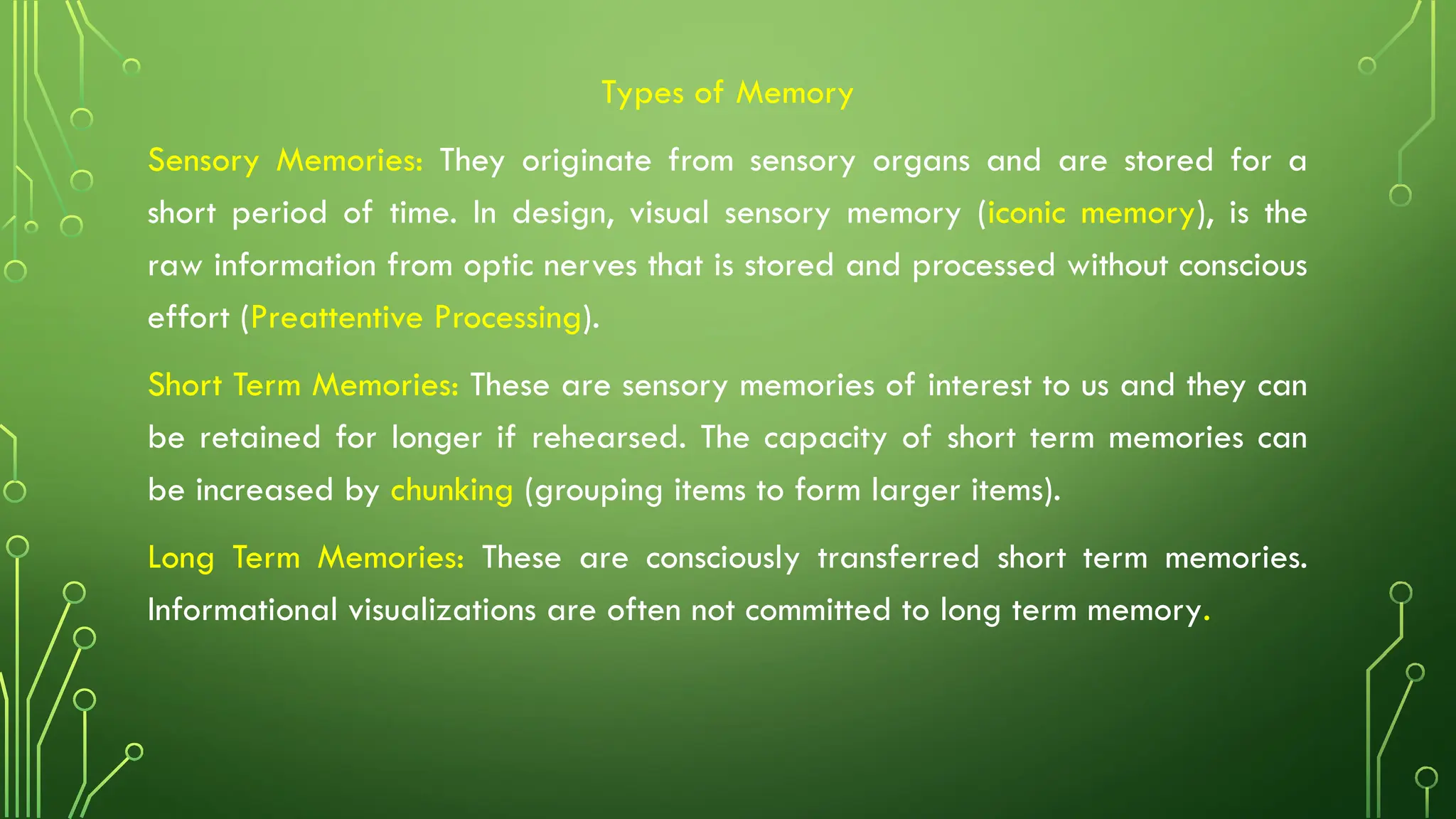 Types of Memory

Sensory Memories: They originate from sensory organs and are stored for a short period of time. In design, visual sensory memory (iconic memory), is the raw information from optic nerves that is stored and processed without conscious effort (Preattentive Processing).

Short Term Memories: These are sensory memories of interest to us and they can be retained for longer if rehearsed. The capacity of short term memories can be increased by chunking (grouping items to form larger items).

Long Term Memories: These are consciously transferred short term memories. Informational visualizations are often not committed to long term memory.